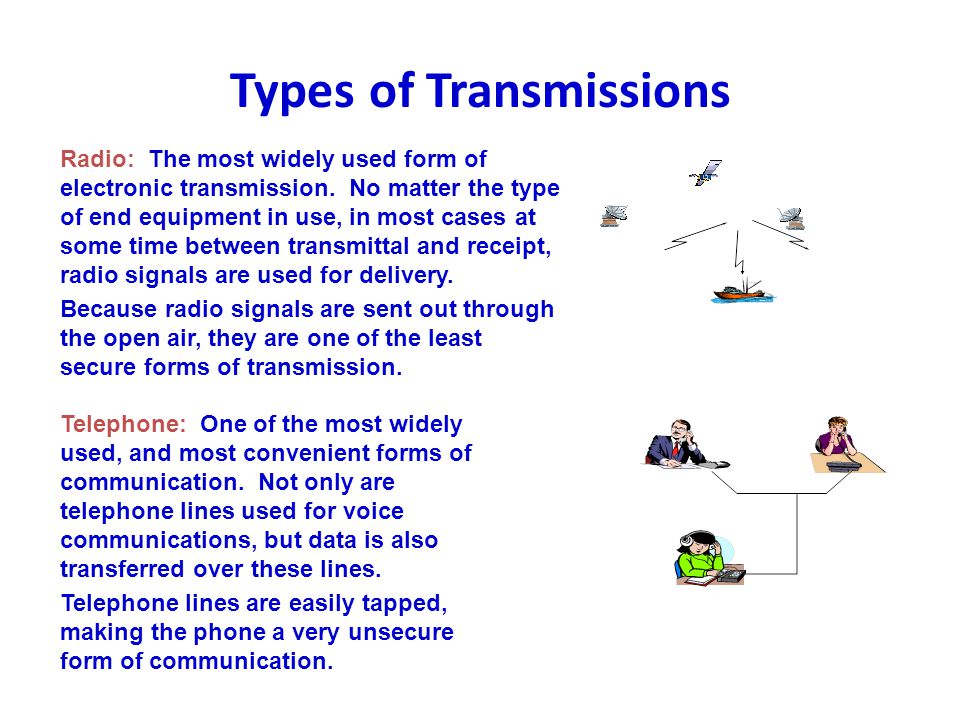 Types of Transmissions

Radio: The most widely used form of electronic transmission. No matter the type of end equipment in use, in most cases at some time between transmittal and receipt, radio signals are used for delivery.

Because radio signals are sent out through the open air, they are one of the least secure forms of transmission.

Telephone: One of the most widely used, and most convenient forms of communication. Not only are telephone lines used for voice communications, but data is also transferred over these lines.

Telephone lines are easily tapped, making the phone a very unsecure form of communication.